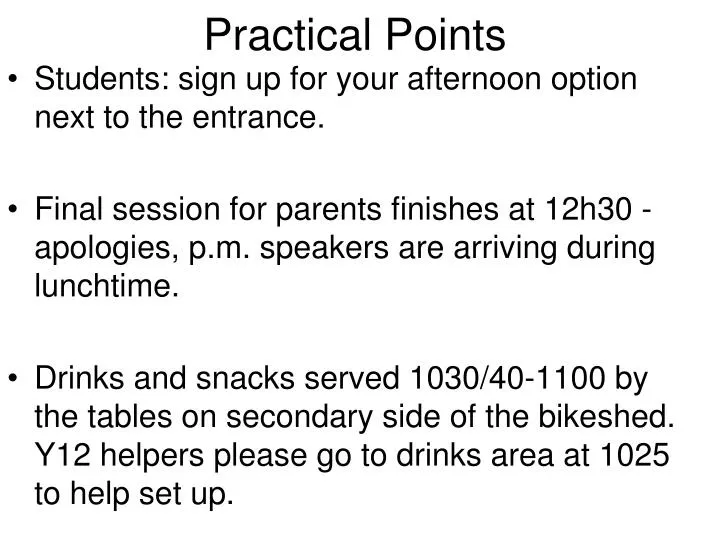 Practical Points

• Students: sign up for your afternoon option next to the entrance.

• Final session for parents finishes at 12h30 - apologies, p.m. speakers are arriving during lunchtime.

• Drinks and snacks served 1030/40-1100 by the tables on secondary side of the bikeshed. Y12 helpers please go to drinks area at 1025 to help set up.